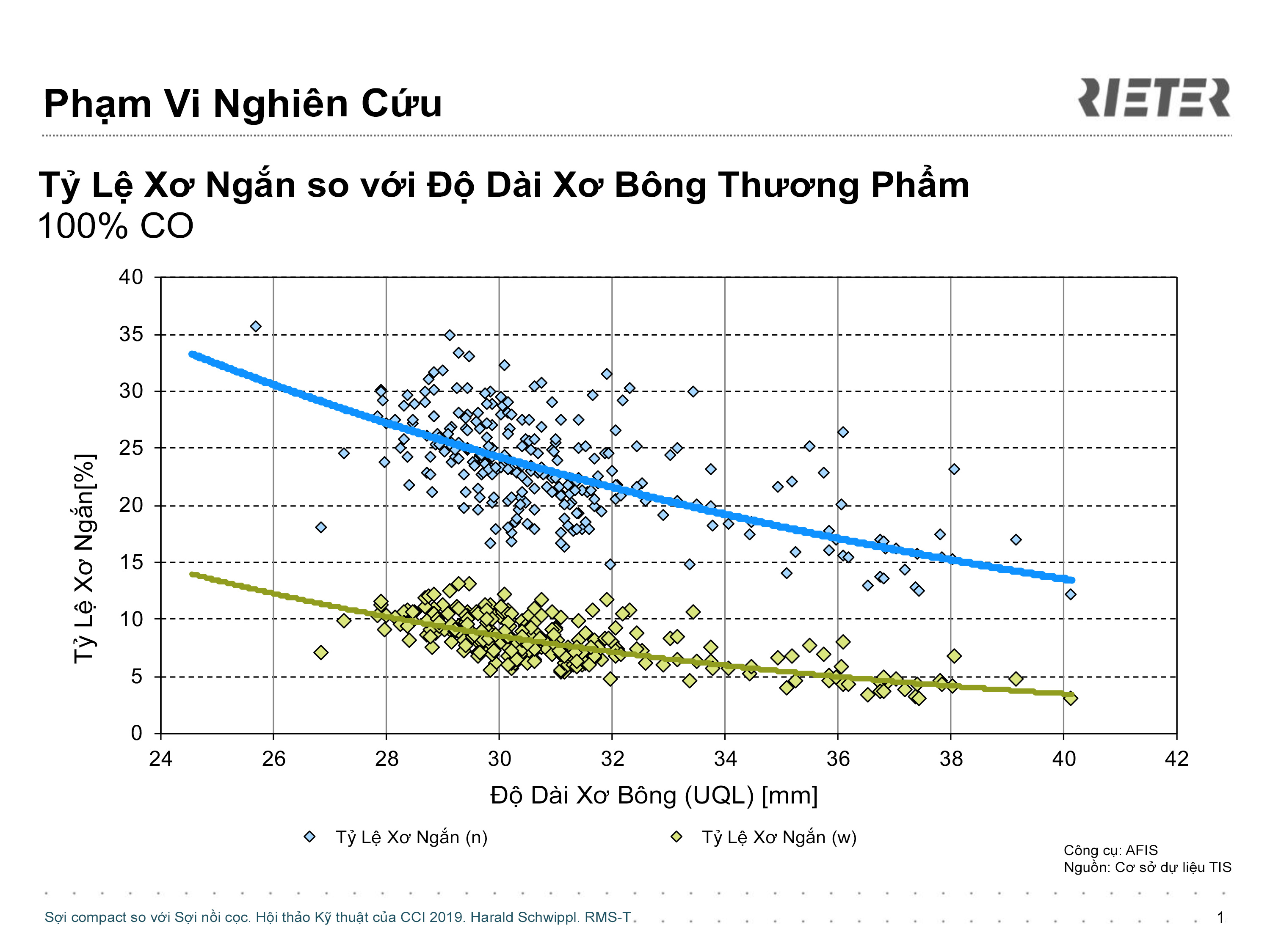 Phạm Vi Nghiên Cứu

RIETER

Tỷ Lệ Xơ Ngắn so với Độ Dài Xơ Bông Thương Phẩm
100% CO

Tỷ Lệ Xơ Ngắn[%]

40
35
30
25
20
15
10
5
0

24 26 28 30 32 34 36 38 40 42

Độ Dài Xơ Bông (UQL) [mm]

Tỷ Lệ Xơ Ngắn (n)
Tỷ Lệ Xơ Ngắn (w)

Công cụ: AFIS
Nguồn: Cơ sở dự liệu TIS

Sợi compact so với Sợi nồi cọc. Hội thảo Kỹ thuật của CCI 2019. Harald Schwippl. RMS-T

1